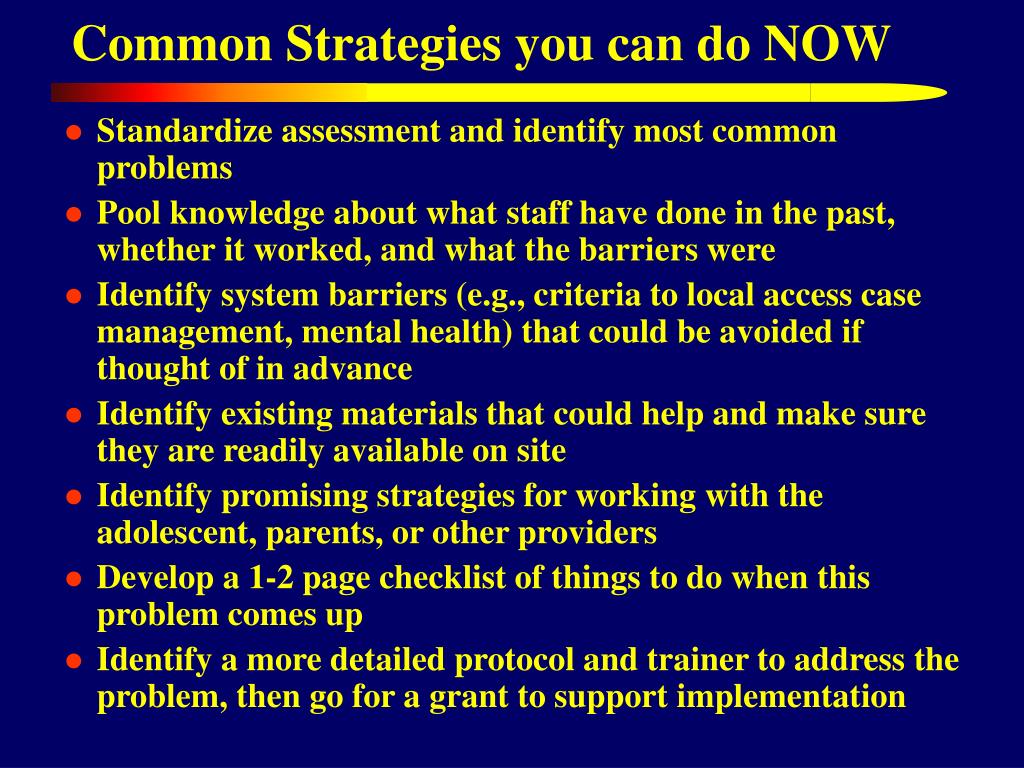 Common Strategies you can do NOW

- Standardize assessment and identify most common problems
- Pool knowledge about what staff have done in the past, whether it worked, and what the barriers were
- Identify system barriers (e.g., criteria to local access case management, mental health) that could be avoided if thought of in advance
- Identify existing materials that could help and make sure they are readily available on site
- Identify promising strategies for working with the adolescent, parents, or other providers
- Develop a 1-2 page checklist of things to do when this problem comes up
- Identify a more detailed protocol and trainer to address the problem, then go for a grant to support implementation